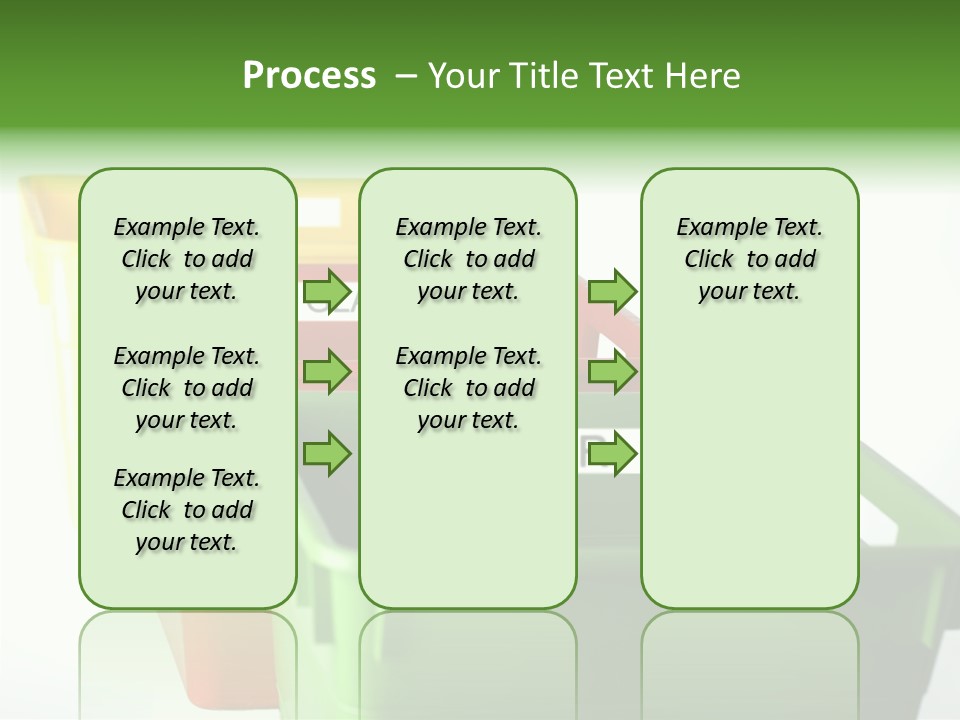 Process – Your Title Text Here

Example Text. Click to add your text.

Example Text. Click to add your text.

Example Text. Click to add your text.

Example Text. Click to add your text.

Example Text. Click to add your text.

Example Text. Click to add your text.